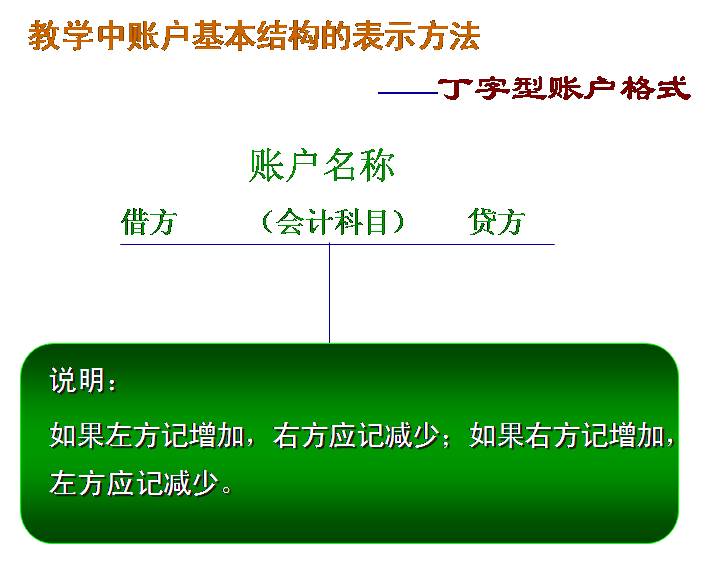 教学中账户基本结构的表示方法

——丁字型账户格式

账户名称

借方 （会计科目） 贷方

说明：

如果左方记增加，右方应记减少；如果右方记增加，左方应记减少。